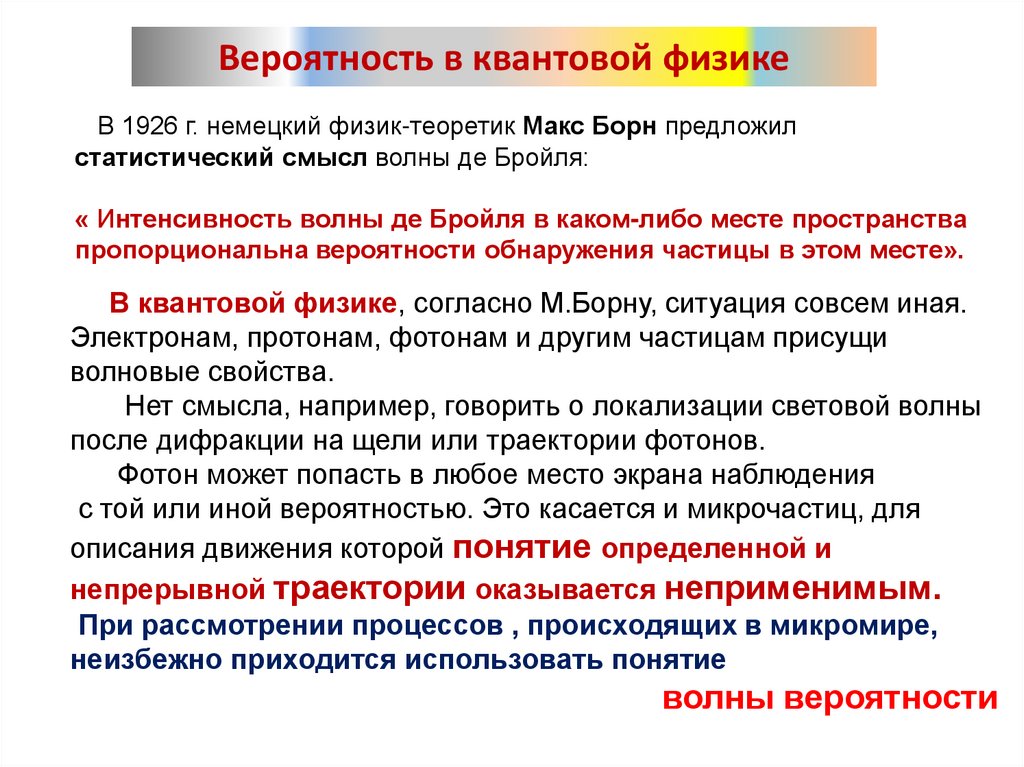 Вероятность в квантовой физике

В 1926 г. немецкий физик-теоретик Макс Борн предложил статистический смысл волны де Бройля:

« Интенсивность волны де Бройля в каком-либо месте пространства пропорциональна вероятности обнаружения частицы в этом месте».

В квантовой физике, согласно М.Борну, ситуация совсем иная. Электронам, протонам, фотонам и другим частицам присущи волновые свойства.

Нет смысла, например, говорить о локализации световой волны после дифракции на щели или траектории фотонов.

Фотон может попасть в любое место экрана наблюдения с той или иной вероятностью. Это касается и микрочастиц, для описания движения которой понятие определенной и непрерывной траектории оказывается неприменимым.

При рассмотрении процессов , происходящих в микромире, неизбежно приходится использовать понятие

волны вероятности